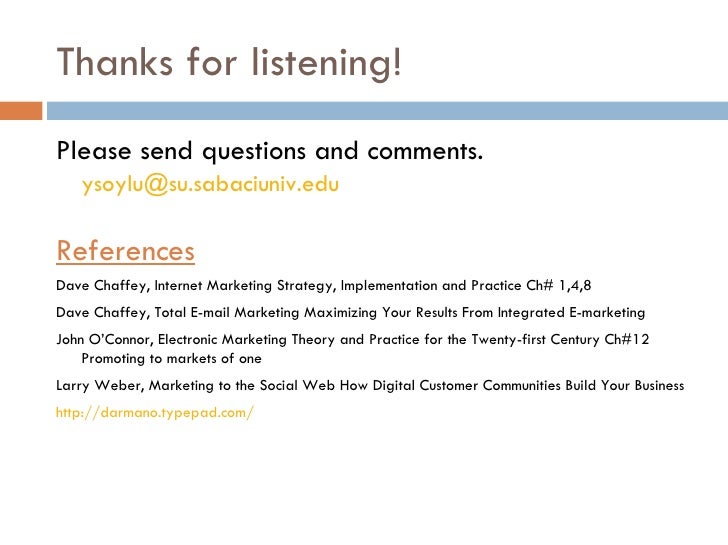 Thanks for listening!

Please send questions and comments.

ysoylu@su.sabaciuniv.edu

References

Dave Chaffey, Internet Marketing Strategy, Implementation and Practice Ch# 1,4,8

Dave Chaffey, Total E-mail Marketing Maximizing Your Results From Integrated E-marketing

John O'Connor, Electronic Marketing Theory and Practice for the Twenty-first Century Ch#12 Promoting to markets of one

Larry Weber, Marketing to the Social Web How Digital Customer Communities Build Your Business

http://darmano.typepad.com/